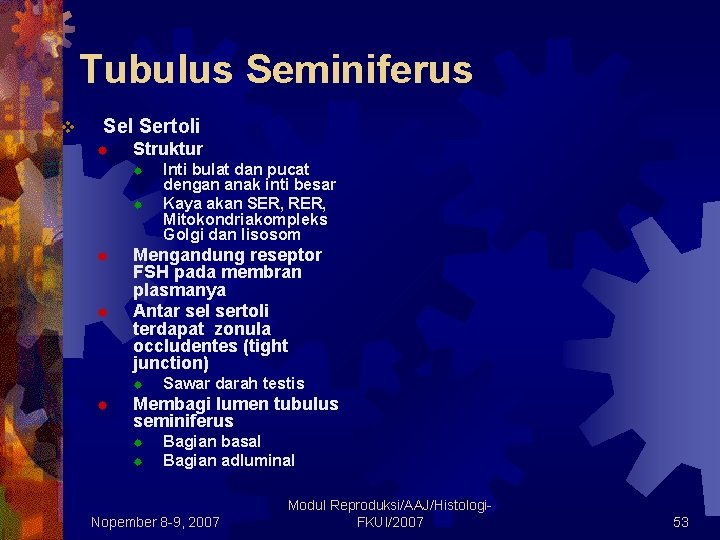 Tubulus Seminiferus

Sel Sertoli

Struktur

Inti bulat dan pucat dengan anak inti besar

Kaya akan SER, RER, Mitokondriakompleks Golgi dan lisosom

Mengandung reseptor FSH pada membran plasmanya

Antar sel sertoli terdapat zonula occludentes (tight junction)

Sawar darah testis

Membagi lumen tubulus seminiferus

Bagian basal

Bagian adluminal

Nopember 8-9, 2007

Modul Reproduksi/AAJ/Histologi-FKUI/2007

53